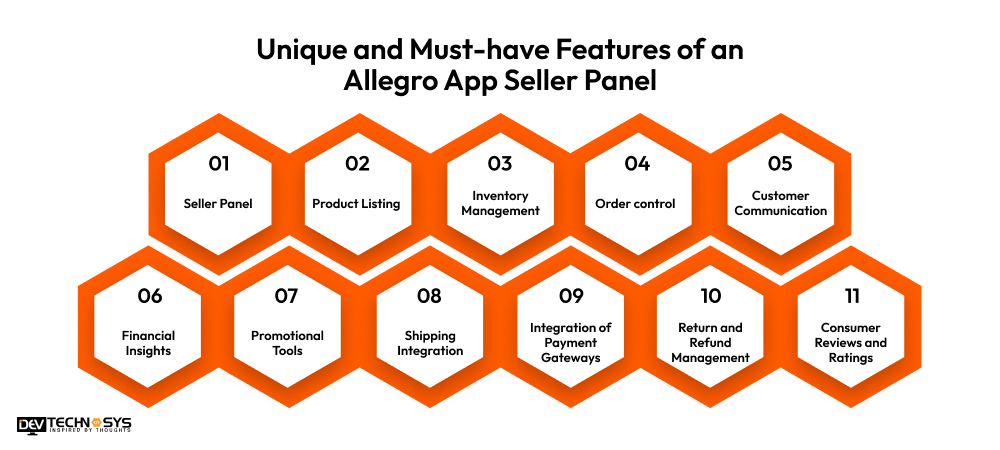 Unique and Must-have Features of an Allegro App Seller Panel

01
Seller Panel

02
Product Listing

03
Inventory Management

04
Order control

05
Customer Communication

06
Financial Insights

07
Promotional Tools

08
Shipping Integration

09
Integration of Payment Gateways

10
Return and Refund Management

11
Consumer Reviews and Ratings

DEV TECHNOSYS
INSPIRED BY THOUGHTS